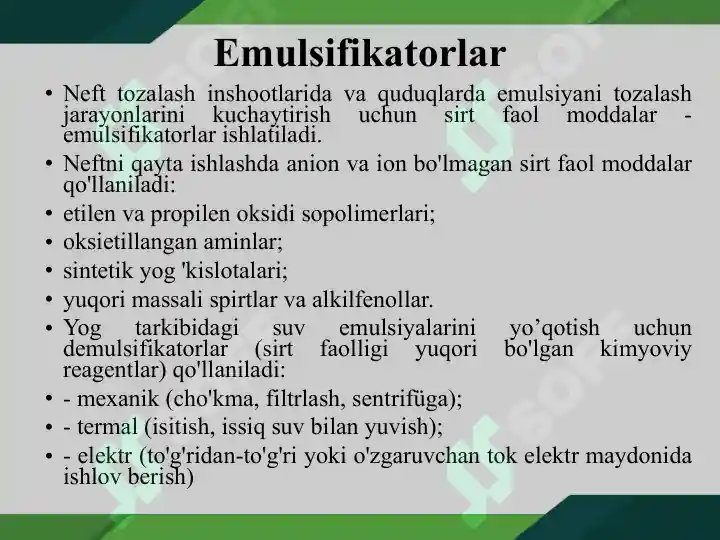 Emulsifikatorlar

• Neft tozalash inshootlarida va quduqlarda emulsiyani tozalash jarayonlarini kuchaytirish uchun sirt faol moddalar - emulsifikatorlar ishlatiladi.

• Neftni qayta ishlashda anion va ion bo'lmagan sirt faol moddalar qo'llaniladi:

• etilen va propilen oksidi sopolimerlari;

• oksietillangan aminlar;

• sintetik yog 'kislotalari;

• yuqori massali spirtlar va alkilfenollar.

• Yog tarkibidagi suv emulsiyalarini yo’qotish uchun demulsifikatorlar (sirt faolligi yuqori bo'lgan kimyoviy reagentlar) qo'llaniladi:

• - mexanik (cho'kma, filtrlash, sentrifüga);

• - termal (isitish, issiq suv bilan yuvish);

• - elektr (to'g'ridan-to'g'ri yoki o'zgaruvchan tok elektr maydonida ishlov berish)